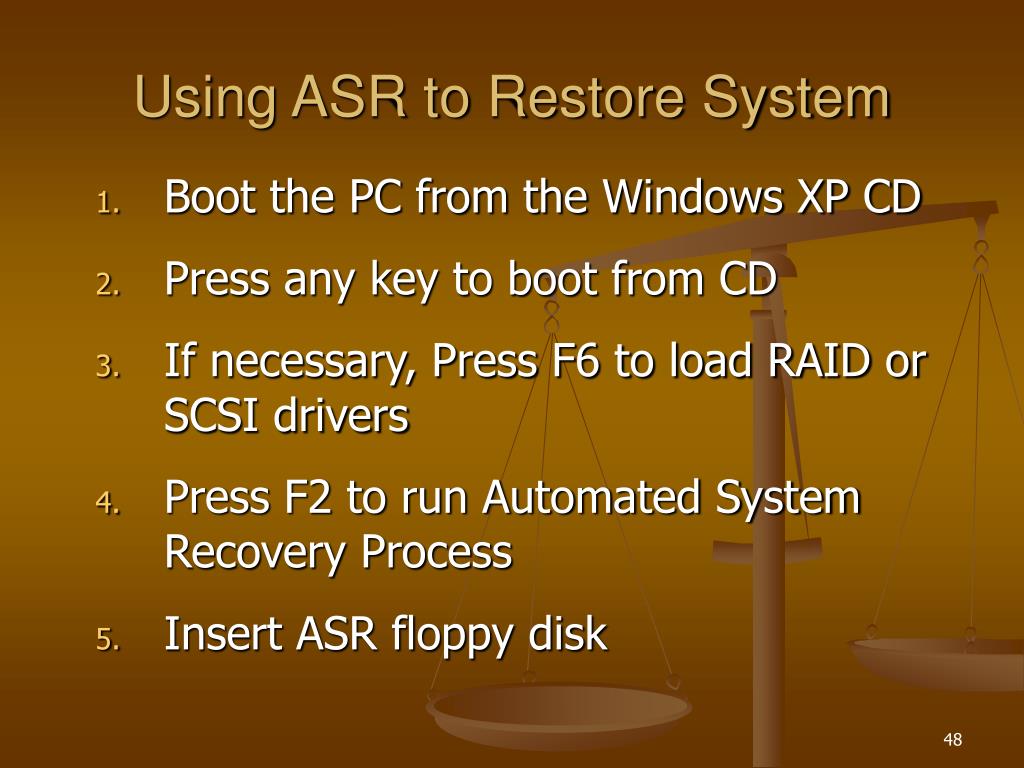 Using ASR to Restore System

1. Boot the PC from the Windows XP CD
2. Press any key to boot from CD
3. If necessary, Press F6 to load RAID or SCSI drivers
4. Press F2 to run Automated System Recovery Process
5. Insert ASR floppy disk

48